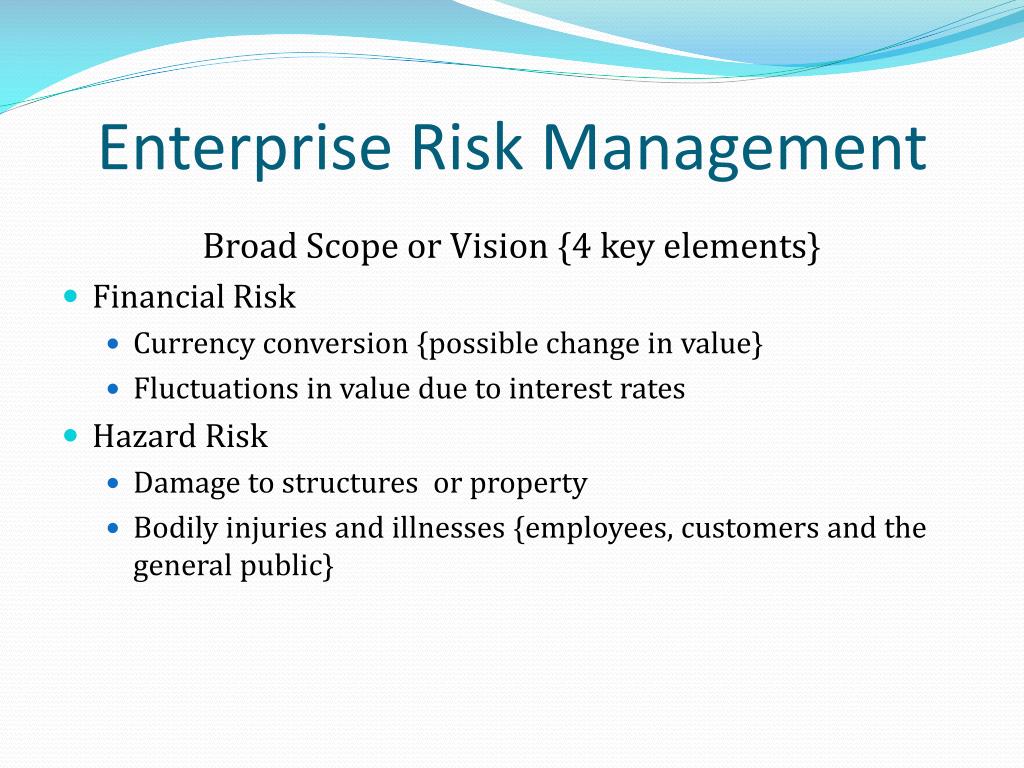 Enterprise Risk Management

Broad Scope or Vision {4 key elements}

- Financial Risk
  - Currency conversion {possible change in value}
  - Fluctuations in value due to interest rates
- Hazard Risk
  - Damage to structures or property
  - Bodily injuries and illnesses {employees, customers and the general public}